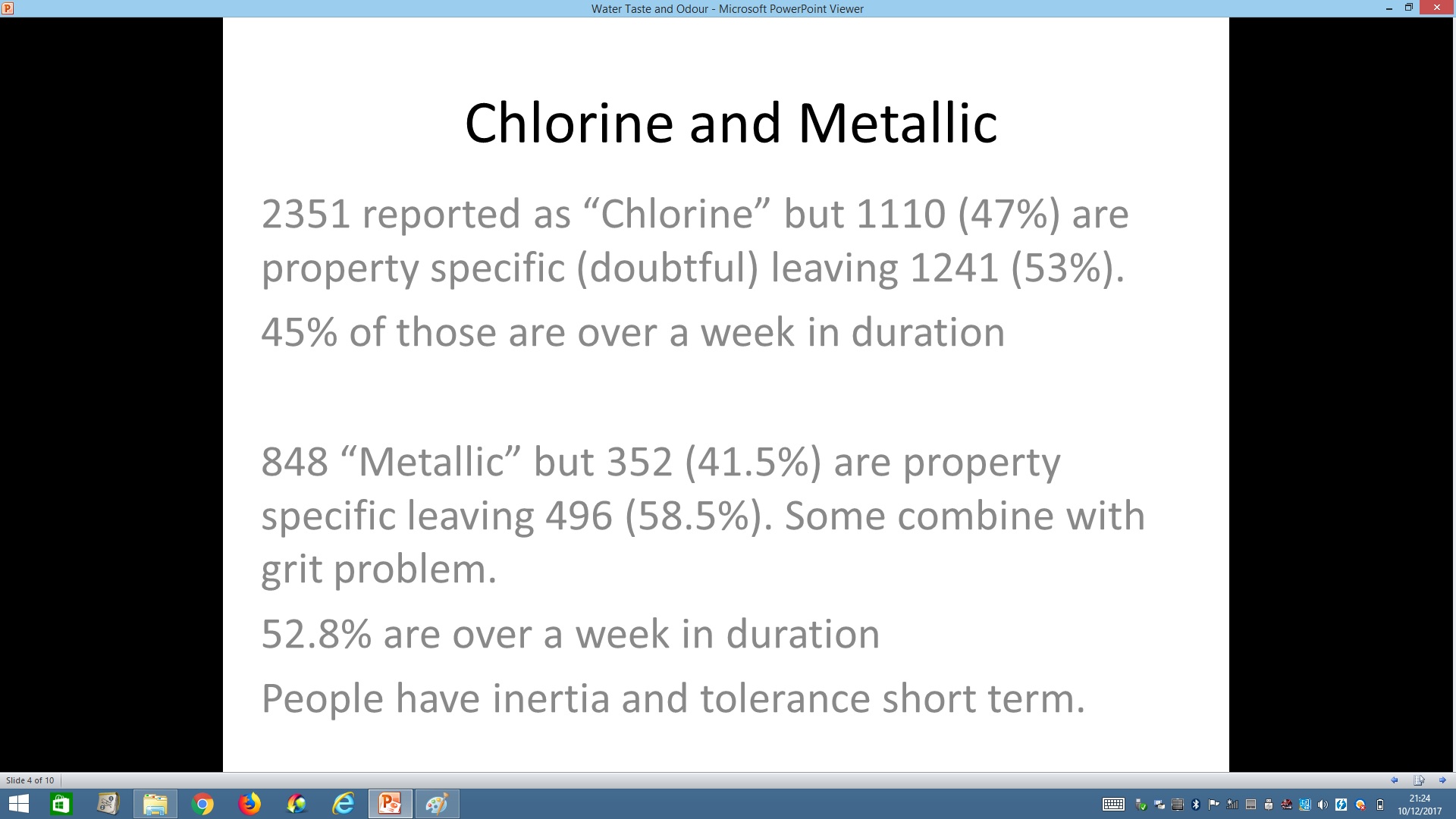 Water Taste and Odour - Microsoft PowerPoint Viewer

Chlorine and Metallic

2351 reported as “Chlorine” but 1110 (47%) are property specific (doubtful) leaving 1241 (53%).

45% of those are over a week in duration

848 “Metallic” but 352 (41.5%) are property specific leaving 496 (58.5%). Some combine with grit problem.

52.8% are over a week in duration

People have inertia and tolerance short term.

Slide 4 of 10

21:24
10/12/2017